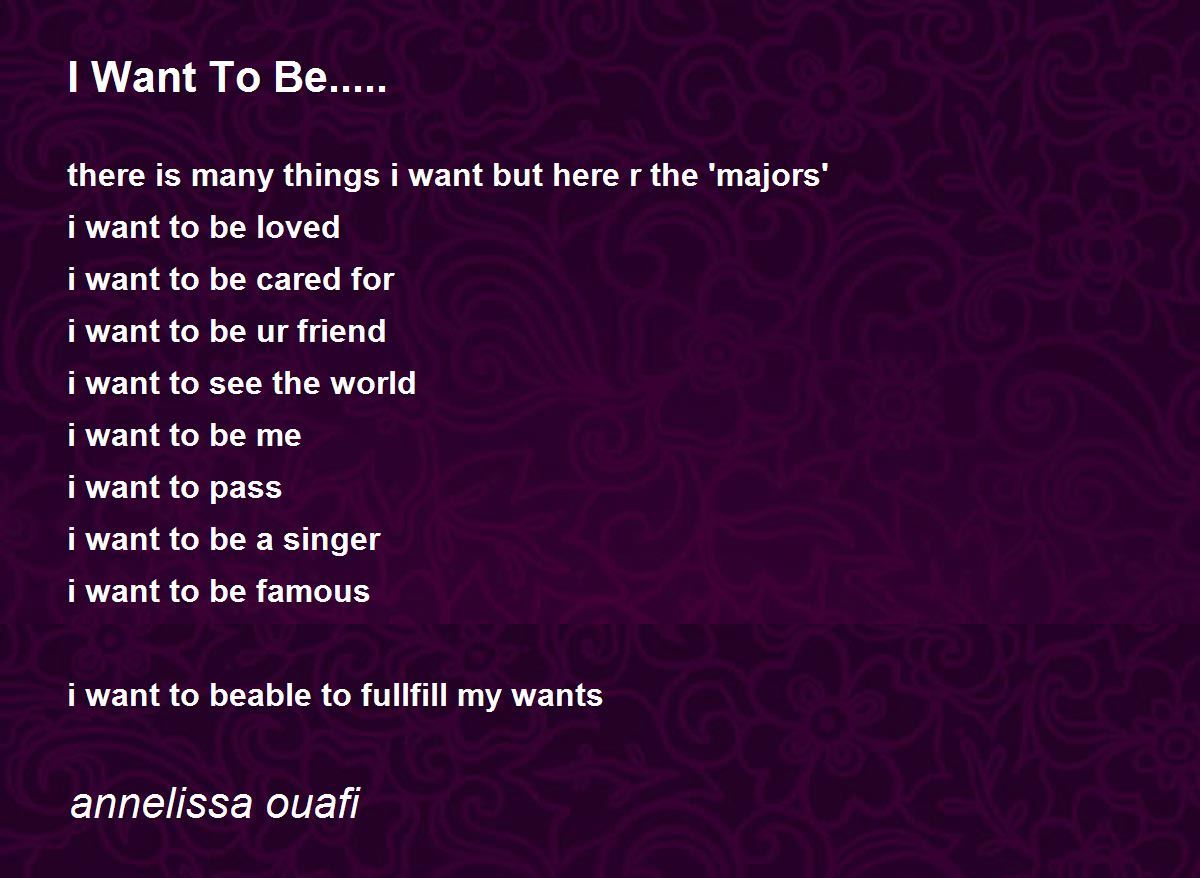 I Want To Be.....

there is many things i want but here r the 'majors'
i want to be loved
i want to be cared for
i want to be ur friend
i want to see the world
i want to be me
i want to pass
i want to be a singer
i want to be famous

i want to beable to fullfill my wants

annelissa ouafi